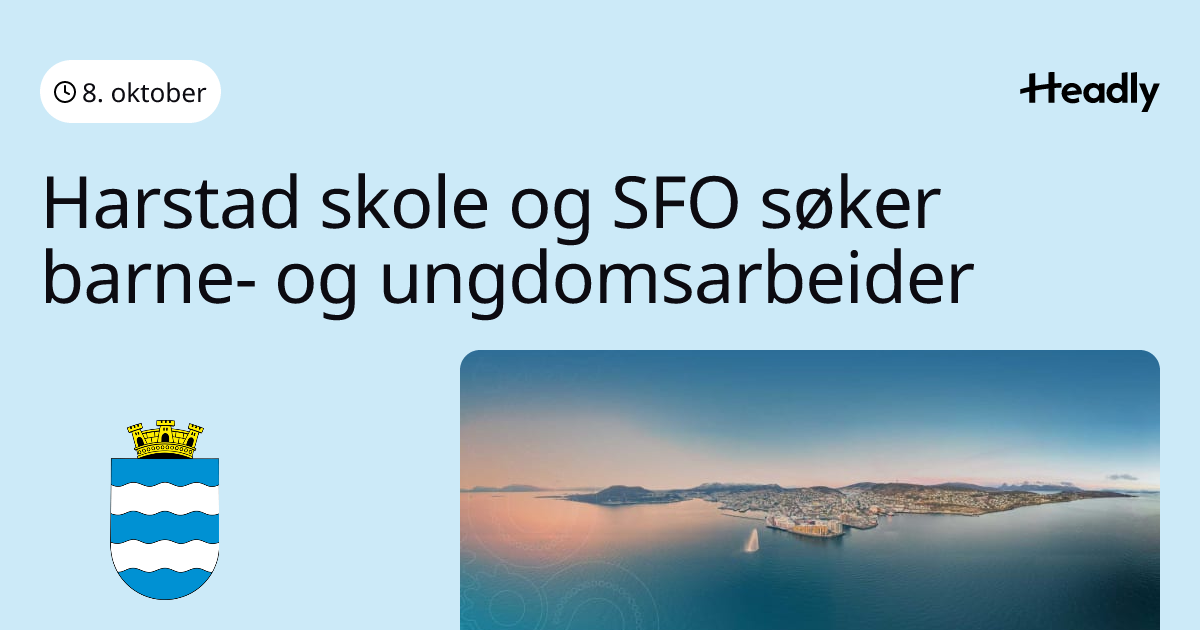 8. oktober

Headly

Harstad skole og SFO søker barne- og ungdomsarbeider